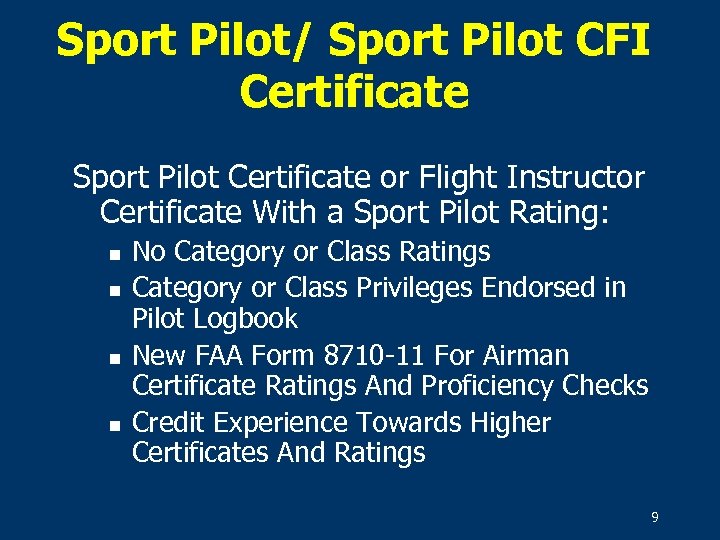 Sport Pilot/ Sport Pilot CFI Certificate

Sport Pilot Certificate or Flight Instructor Certificate With a Sport Pilot Rating:

- No Category or Class Ratings
- Category or Class Privileges Endorsed in Pilot Logbook
- New FAA Form 8710-11 For Airman Certificate Ratings And Proficiency Checks
- Credit Experience Towards Higher Certificates And Ratings

9